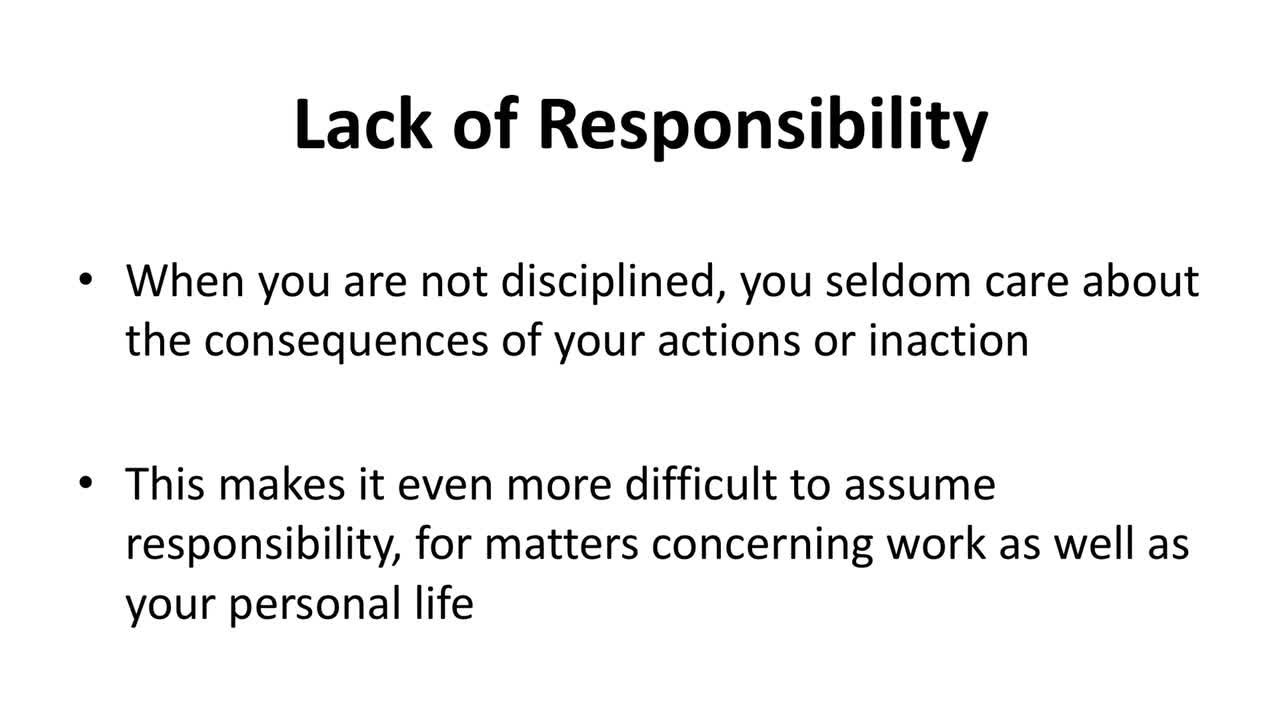 Lack of Responsibility

• When you are not disciplined, you seldom care about the consequences of your actions or inaction

• This makes it even more difficult to assume responsibility, for matters concerning work as well as your personal life